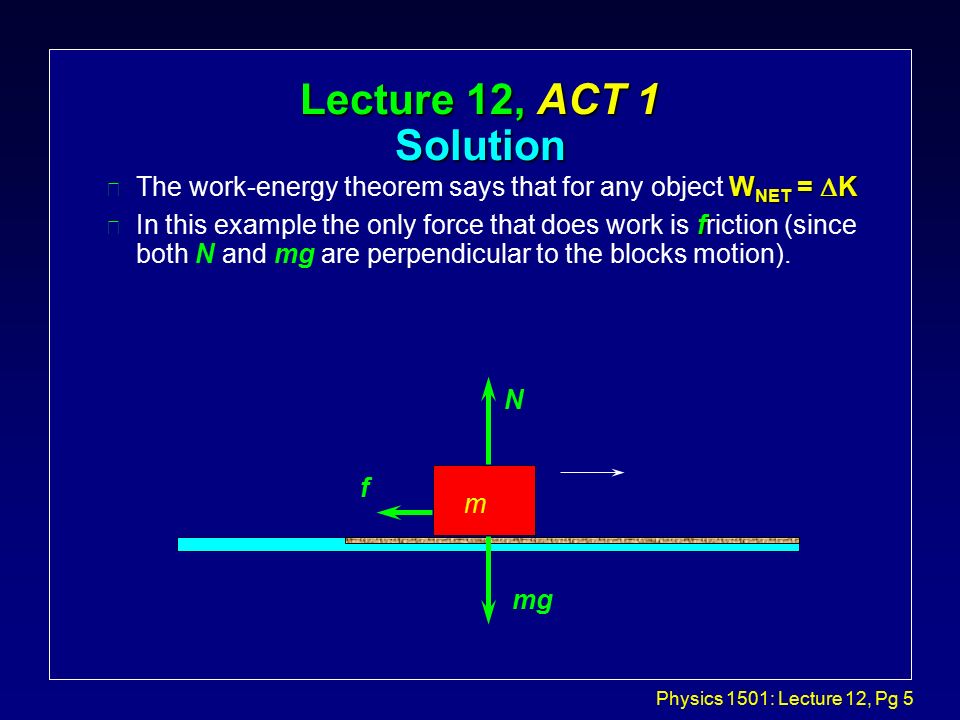 Lecture 12, ACT 1
Solution

The work-energy theorem says that for any object $W_{NET} = \Delta K$

In this example the only force that does work is friction (since both N and mg are perpendicular to the blocks motion).

N

f

m

mg

Physics 1501: Lecture 12, Pg 5